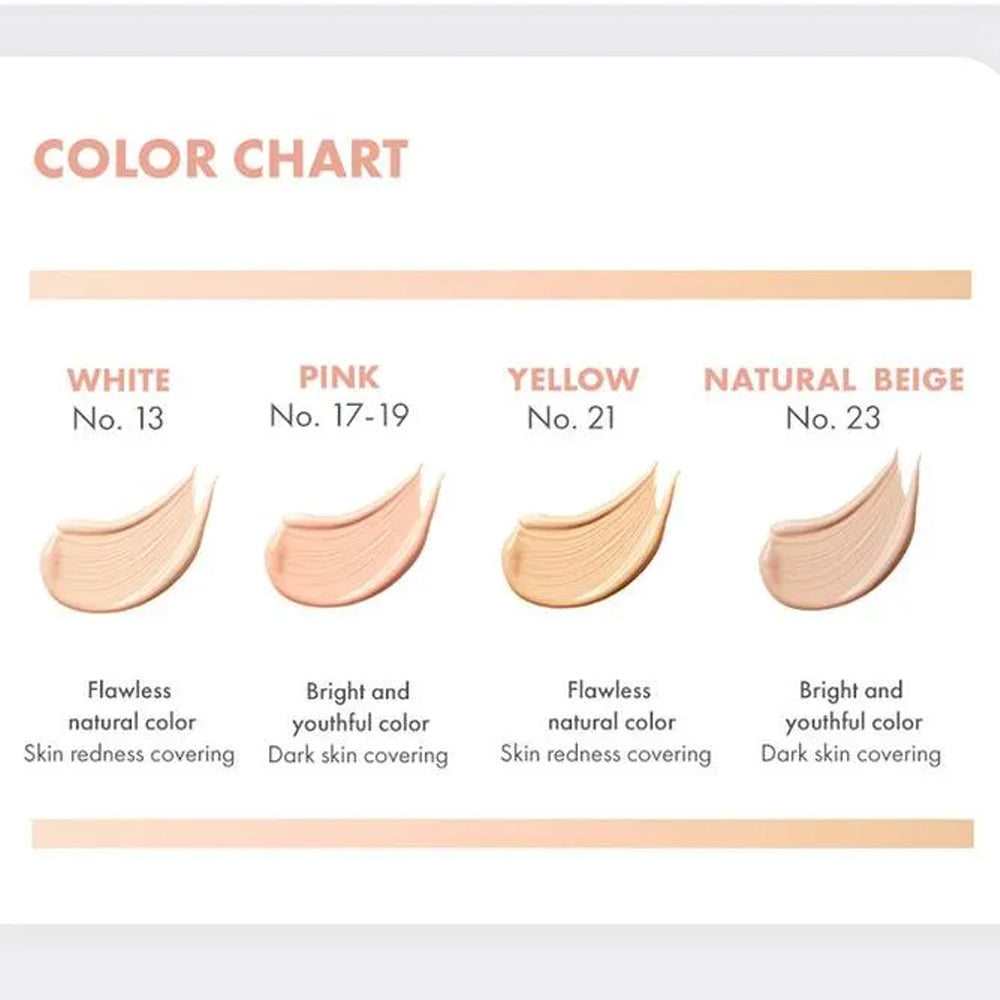 COLOR CHART

WHITE
No. 13

Flawless natural color
Skin redness covering

PINK
No. 17-19

Bright and youthful color
Dark skin covering

YELLOW
No. 21

Flawless natural color
Skin redness covering

NATURAL BEIGE
No. 23

Bright and youthful color
Dark skin covering